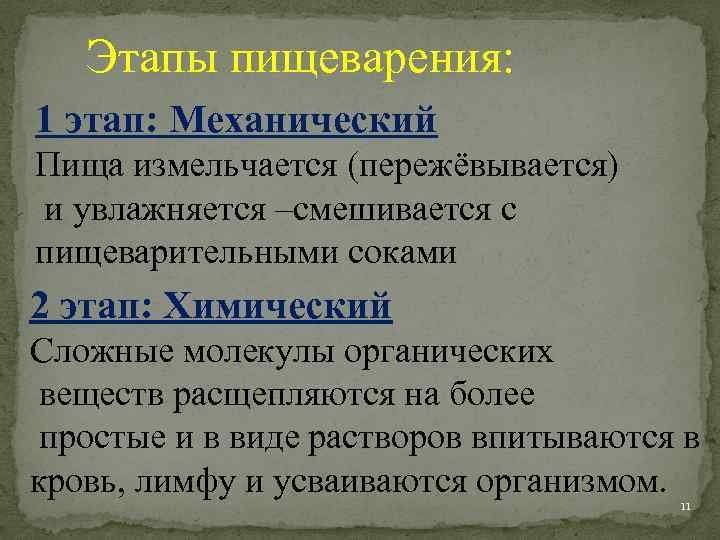 Этапы пищеварения:

1 этап: Механический

Пища измельчается (пережёвывается) и увлажняется –смешивается с пищеварительными соками

2 этап: Химический

Сложные молекулы органических веществ расщепляются на более простые и в виде растворов впитываются в кровь, лимфу и усваиваются организмом.

11